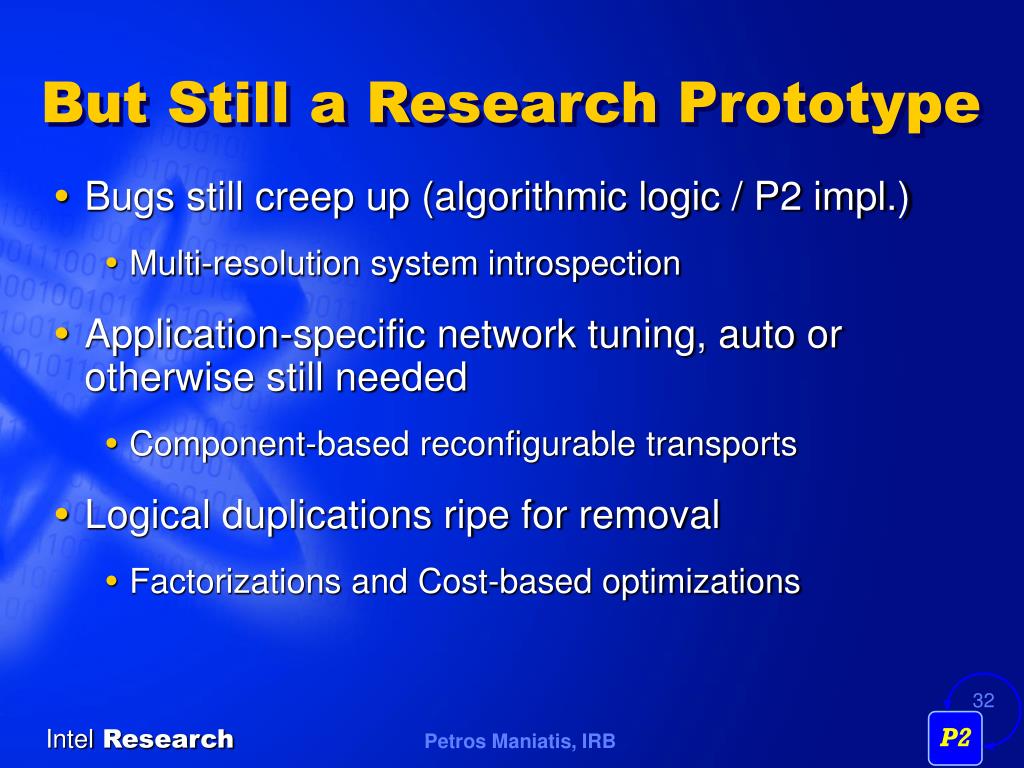 But Still a Research Prototype

• Bugs still creep up (algorithmic logic / P2 impl.)
  • Multi-resolution system introspection
• Application-specific network tuning, auto or otherwise still needed
  • Component-based reconfigurable transports
• Logical duplications ripe for removal
  • Factorizations and Cost-based optimizations

32

Intel Research

Petros Maniatis, IRB

P2